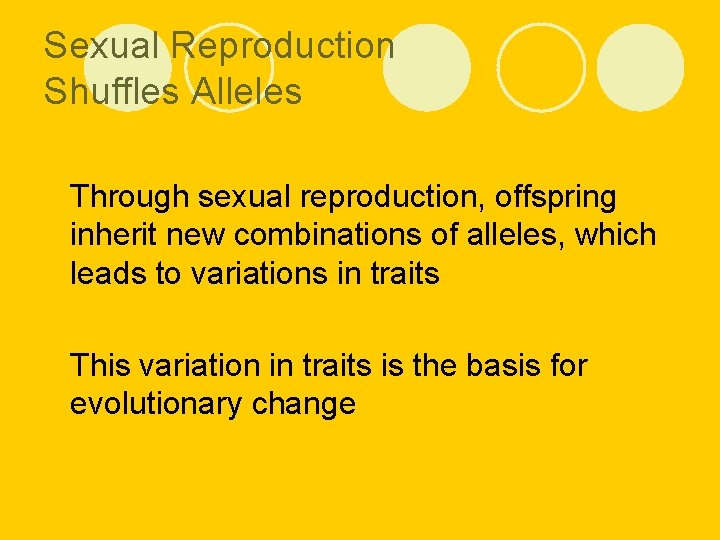 Sexual Reproduction
Shuffles Alleles

Through sexual reproduction, offspring inherit new combinations of alleles, which leads to variations in traits

This variation in traits is the basis for evolutionary change